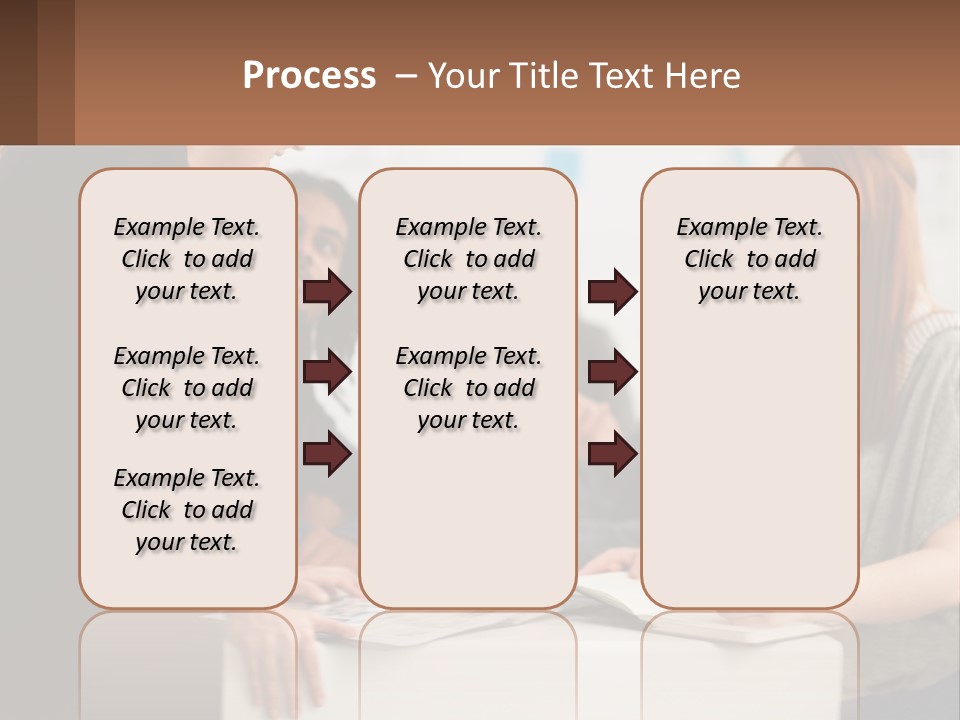 Process – Your Title Text Here

Example Text. Click to add your text.

Example Text. Click to add your text.

Example Text. Click to add your text.

Example Text. Click to add your text.

Example Text. Click to add your text.

Example Text. Click to add your text.